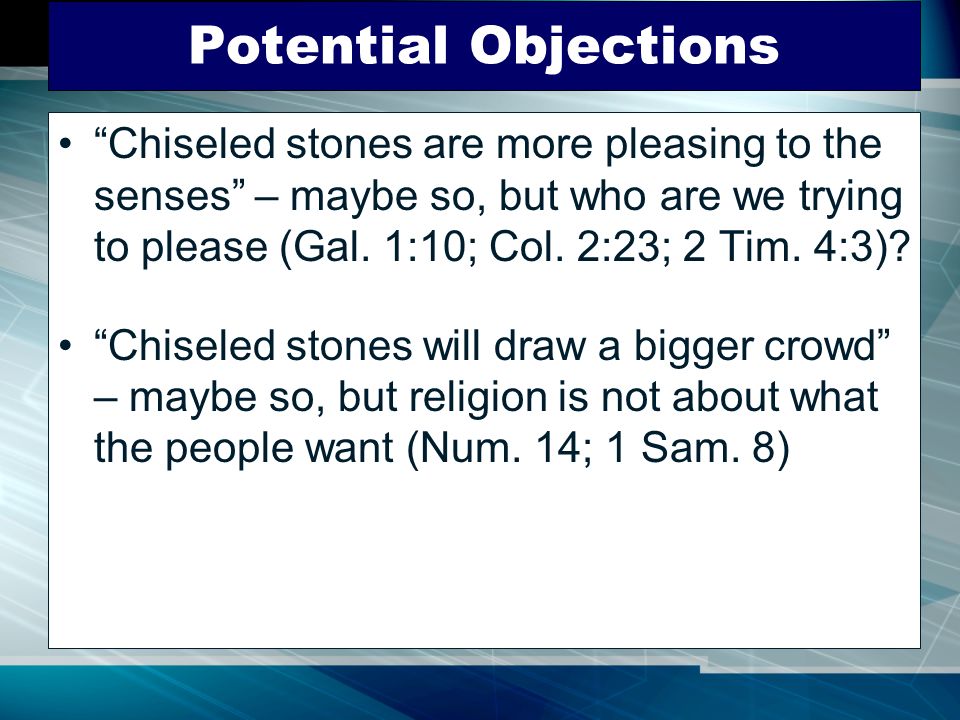 Potential Objections

• “Chiseled stones are more pleasing to the senses” – maybe so, but who are we trying to please (Gal. 1:10; Col. 2:23; 2 Tim. 4:3)?

• “Chiseled stones will draw a bigger crowd” – maybe so, but religion is not about what the people want (Num. 14; 1 Sam. 8)